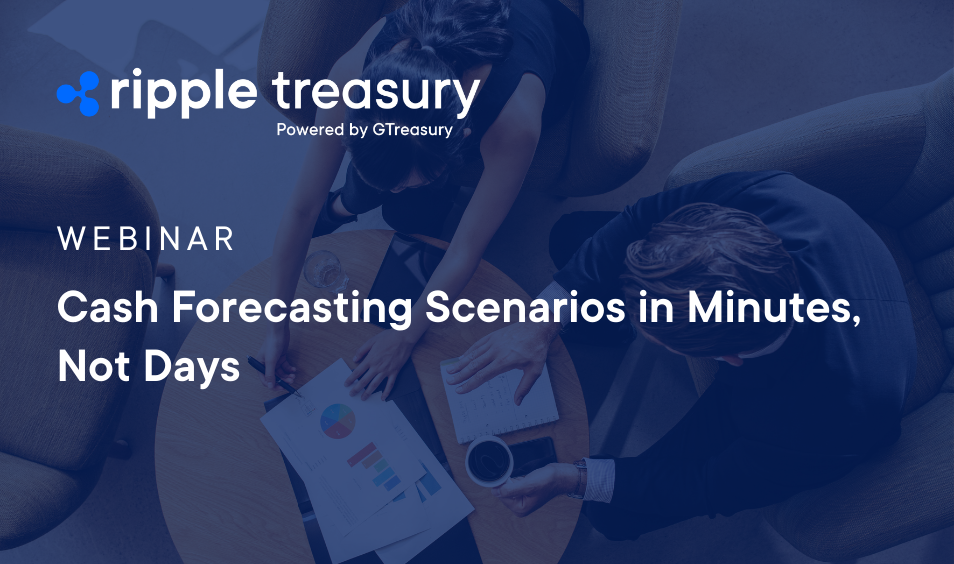 ripple treasury
Powered by GTreasury

WEBINAR

Cash Forecasting Scenarios in Minutes, Not Days